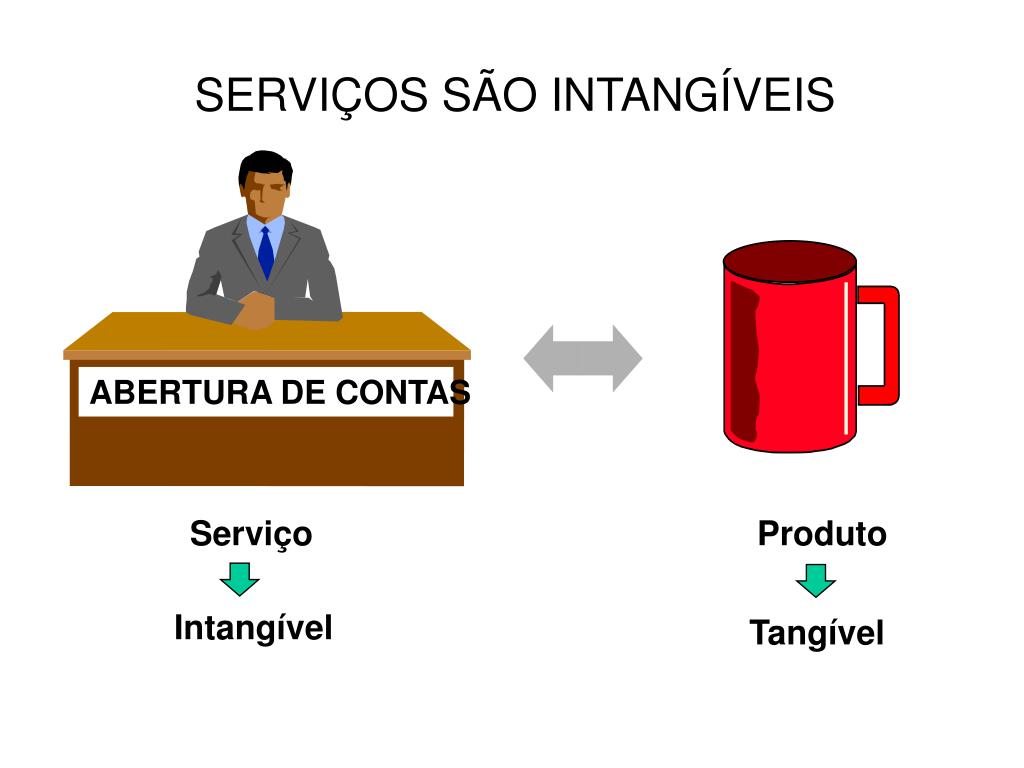 SERVIÇOS SÃO INTANGÍVEIS

ABERTURA DE CONTAS

Serviço

Intangível

Produto

Tangível